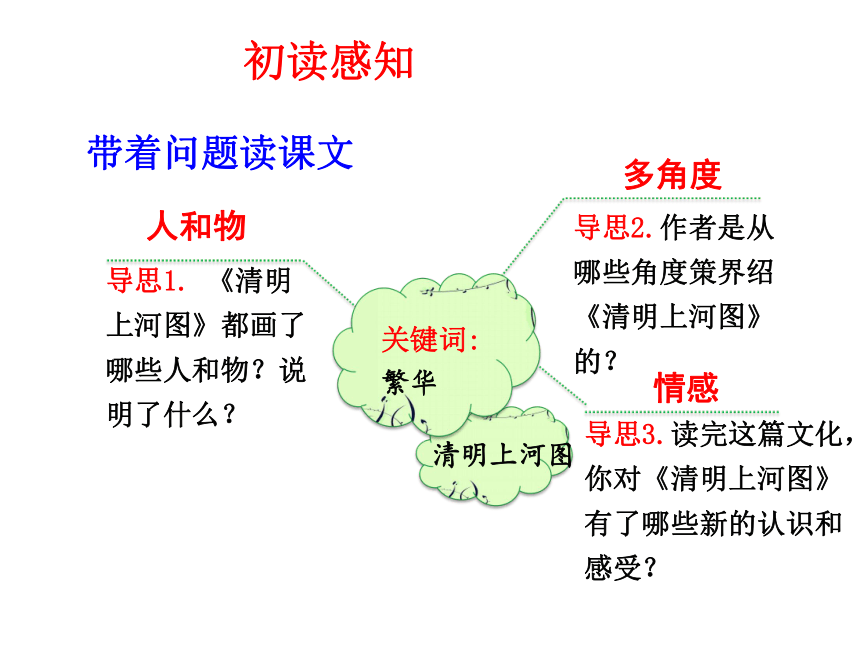 初读感知

带着问题读课文

人和物

导思1. 《清明上河图》都画了哪些人和物？说明了什么？

关键词：
繁华

清明上河图

多角度

导思2. 作者是从哪些角度策界绍《清明上河图》的？

情感

导思3. 读完这篇文化，你对《清明上河图》有了哪些新的认识和感受？